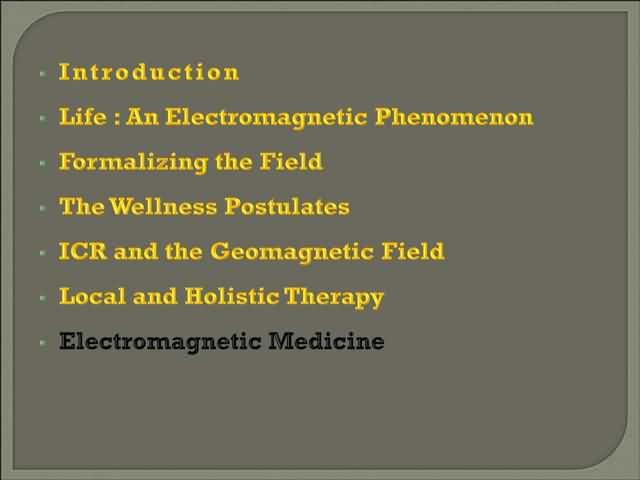 - Introduction
- Life : An Electromagnetic Phenomenon
- Formalizing the Field
- The Wellness Postulates
- ICR and the Geomagnetic Field
- Local and Holistic Therapy
- Electromagnetic Medicine